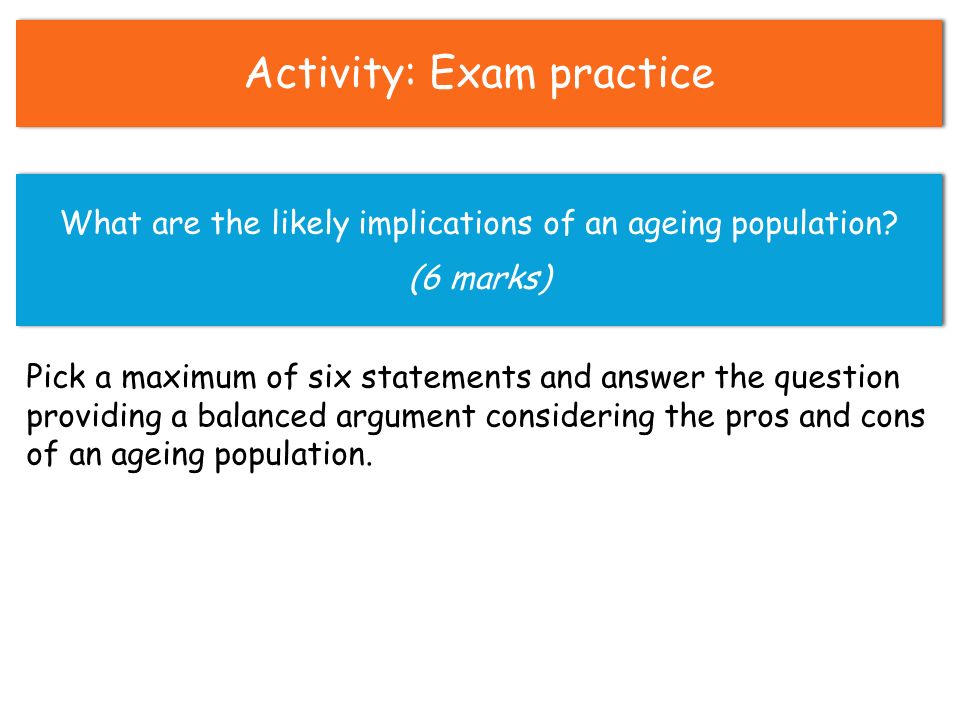 Activity: Exam practice

What are the likely implications of an ageing population?
(6 marks)

Pick a maximum of six statements and answer the question providing a balanced argument considering the pros and cons of an ageing population.